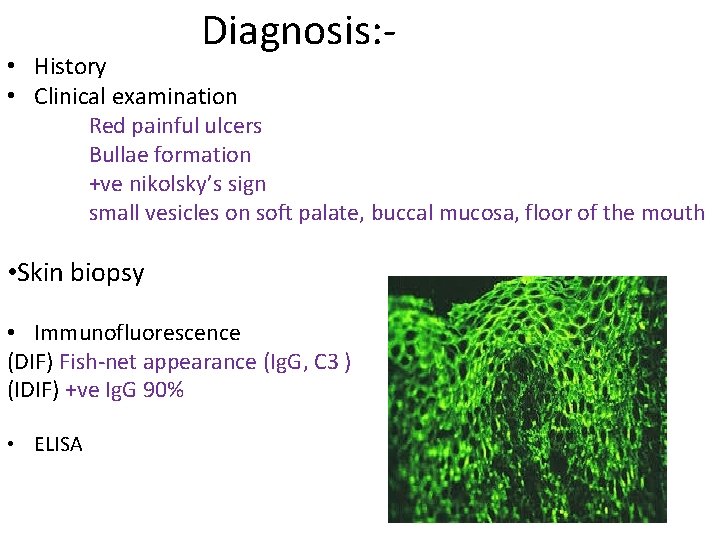 Diagnosis:-

• History
• Clinical examination

Red painful ulcers
Bullae formation
+ve nikolsky's sign
small vesicles on soft palate, buccal mucosa, floor of the mouth

•Skin biopsy

• Immunofluorescence
(DIF) Fish-net appearance (IgG, C3 )
(IDIF) +ve IgG 90%

• ELISA